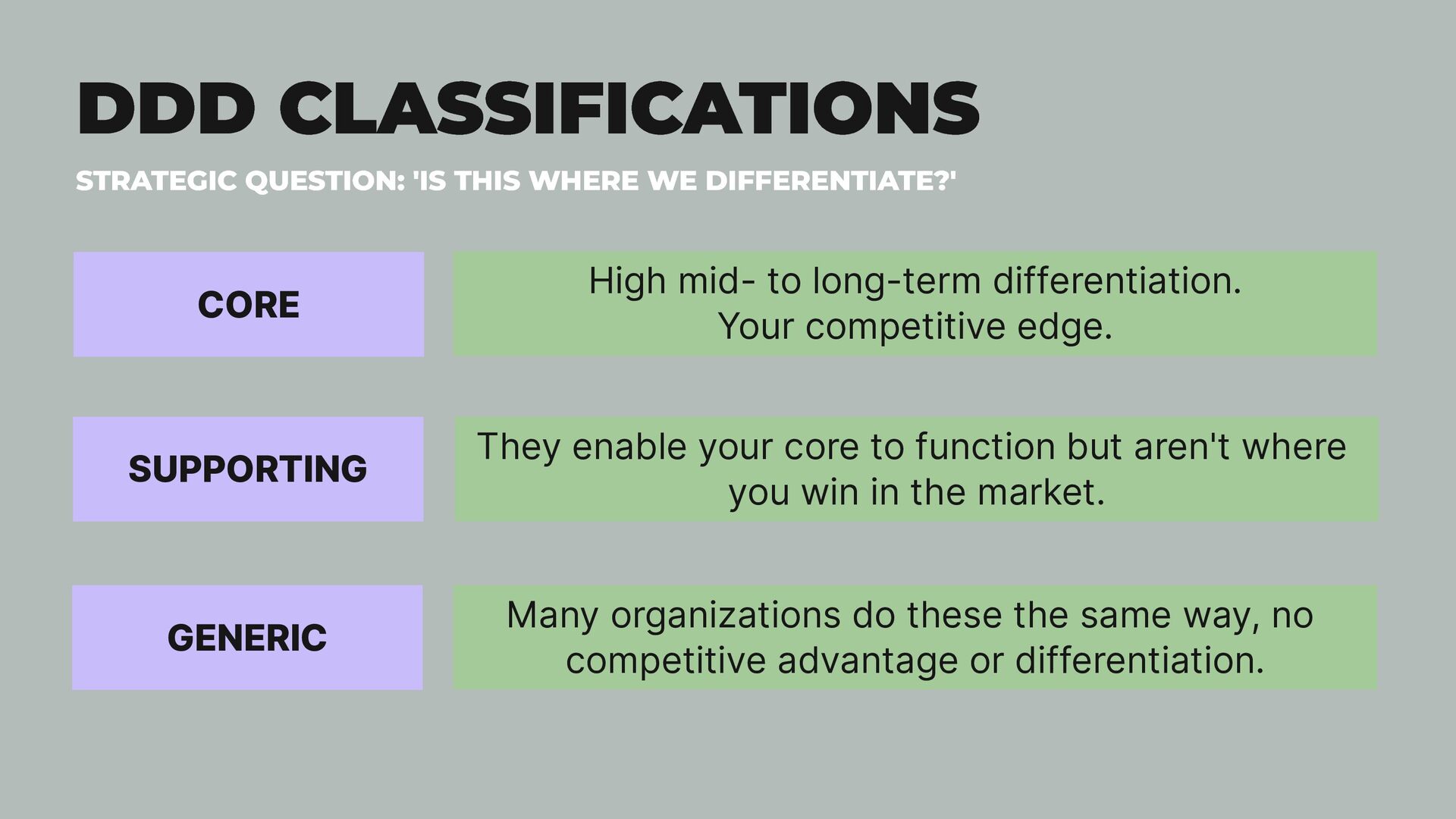 DDD CLASSIFICATIONS

STRATEGIC QUESTION: 'IS THIS WHERE WE DIFFERENTIATE?'

CORE

High mid- to long-term differentiation.
Your competitive edge.

SUPPORTING

They enable your core to function but aren't where you win in the market.

GENERIC

Many organizations do these the same way, no competitive advantage or differentiation.